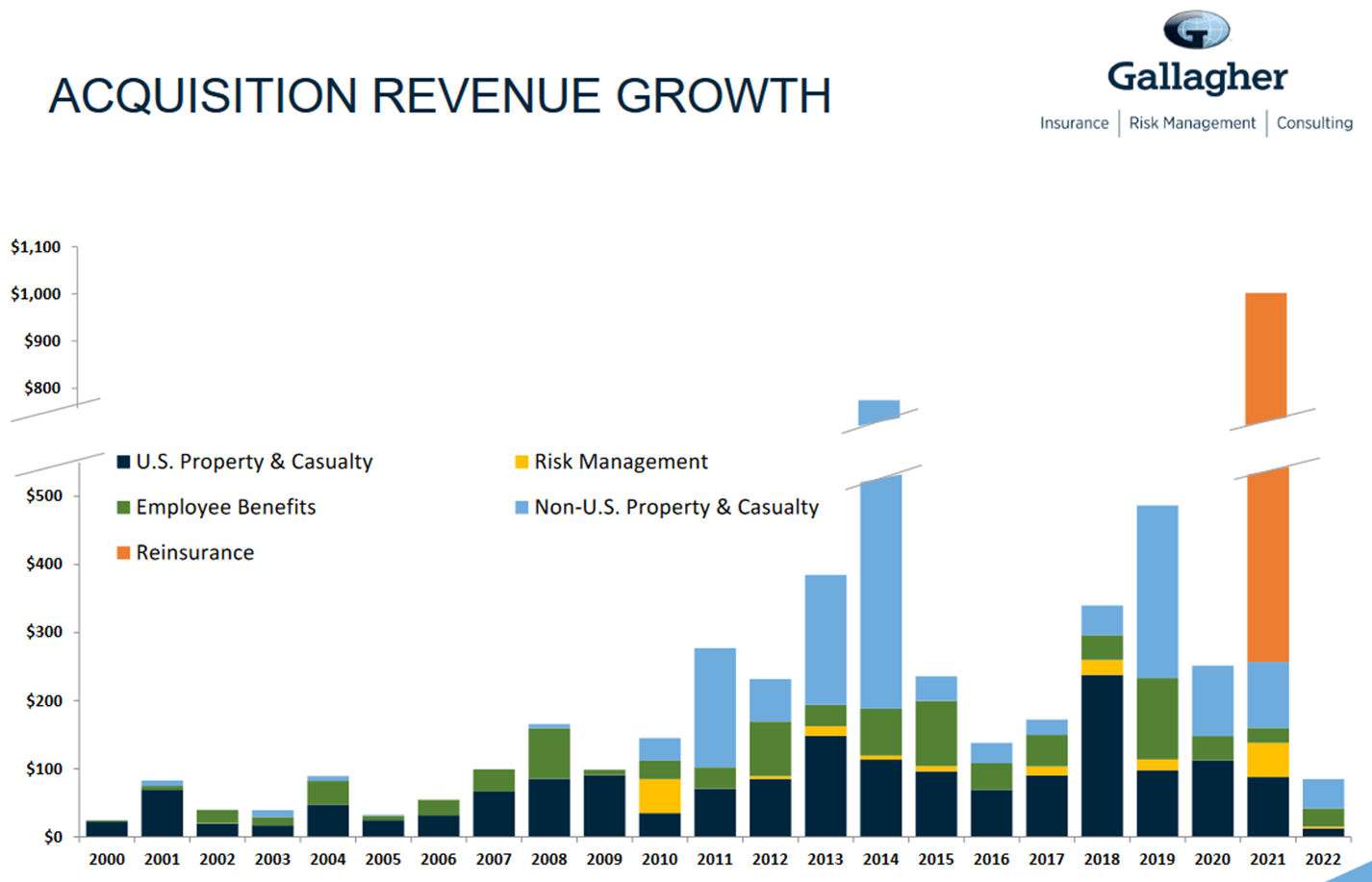 ACQUISITION REVENUE GROWTH

Gallagher
Insurance | Risk Management | Consulting

$1,100
$1,000
$900
$800
$500
$400
$300
$200
$100
$0

U.S. Property & Casualty
Risk Management
Employee Benefits
Non-U.S. Property & Casualty
Reinsurance

2000 2001 2002 2003 2004 2005 2006 2007 2008 2009 2010 2011 2012 2013 2014 2015 2016 2017 2018 2019 2020 2021 2022